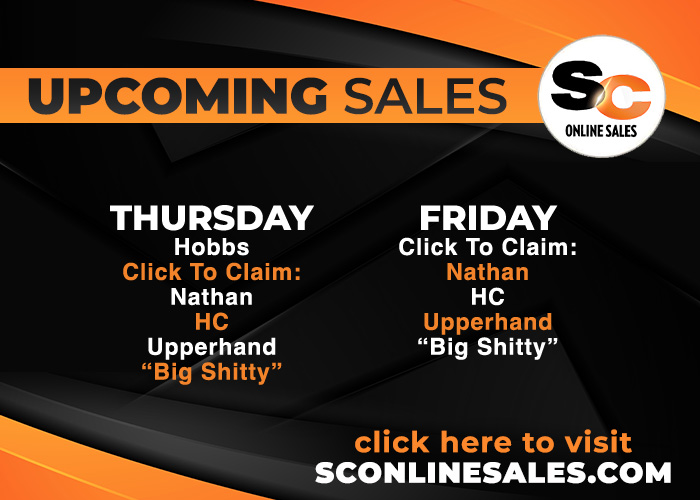 UPCOMING SALES

SC
ONLINE SALES

THURSDAY
Hobbs
Click To Claim:
Nathan
HC
Upperhand
“Big Shitty”

FRIDAY
Click To Claim:
Nathan
HC
Upperhand
“Big Shitty”

click here to visit
SCONLINESALES.COM